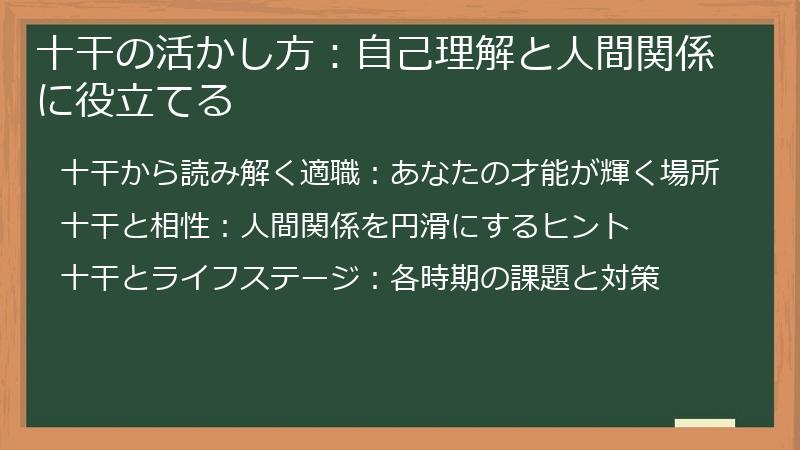 十干の活かし方：自己理解と人間関係に役立てる

十干から読み解く適職：あなたの才能が輝く場所

十干と相性：人間関係を円滑にするヒント

十干とライフステージ：各時期の課題と対策